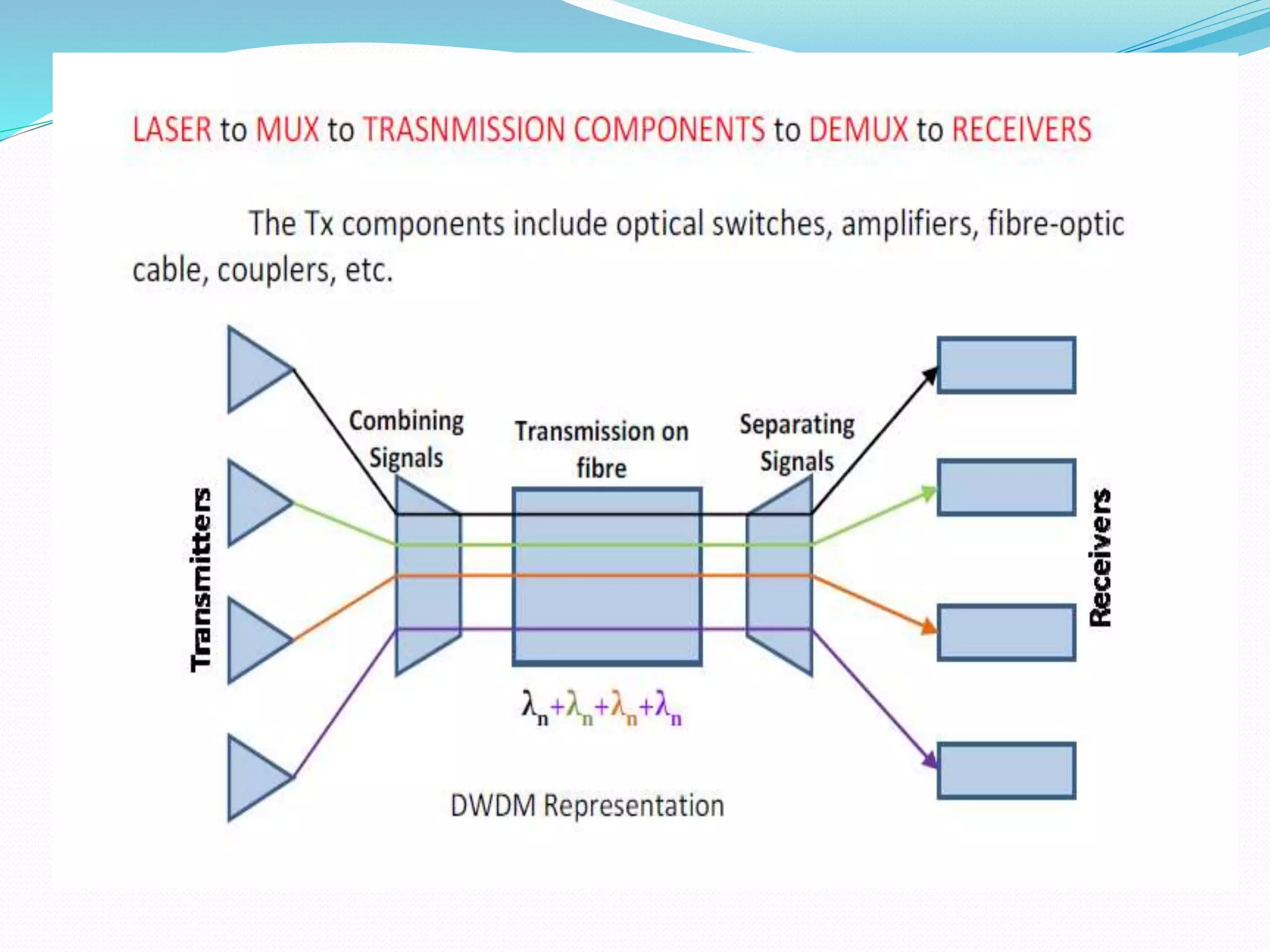 LASER to MUX to TRASNMISSION COMPONENTS to DEMUX to RECEIVERS

The Tx components include optical switches, amplifiers, fibre-optic cable, couplers, etc.

Transmitters

Combining Signals

Transmission on fibre

Separating Signals

Receivers

$\lambda_n+\lambda_n+\lambda_n+\lambda_n$

DWDM Representation